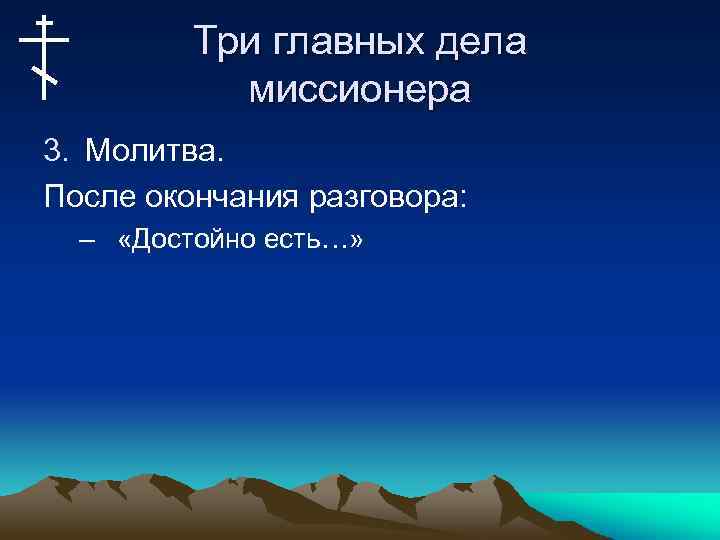 Три главных дела миссионера

3. Молитва.

После окончания разговора:

– «Достойно есть…»